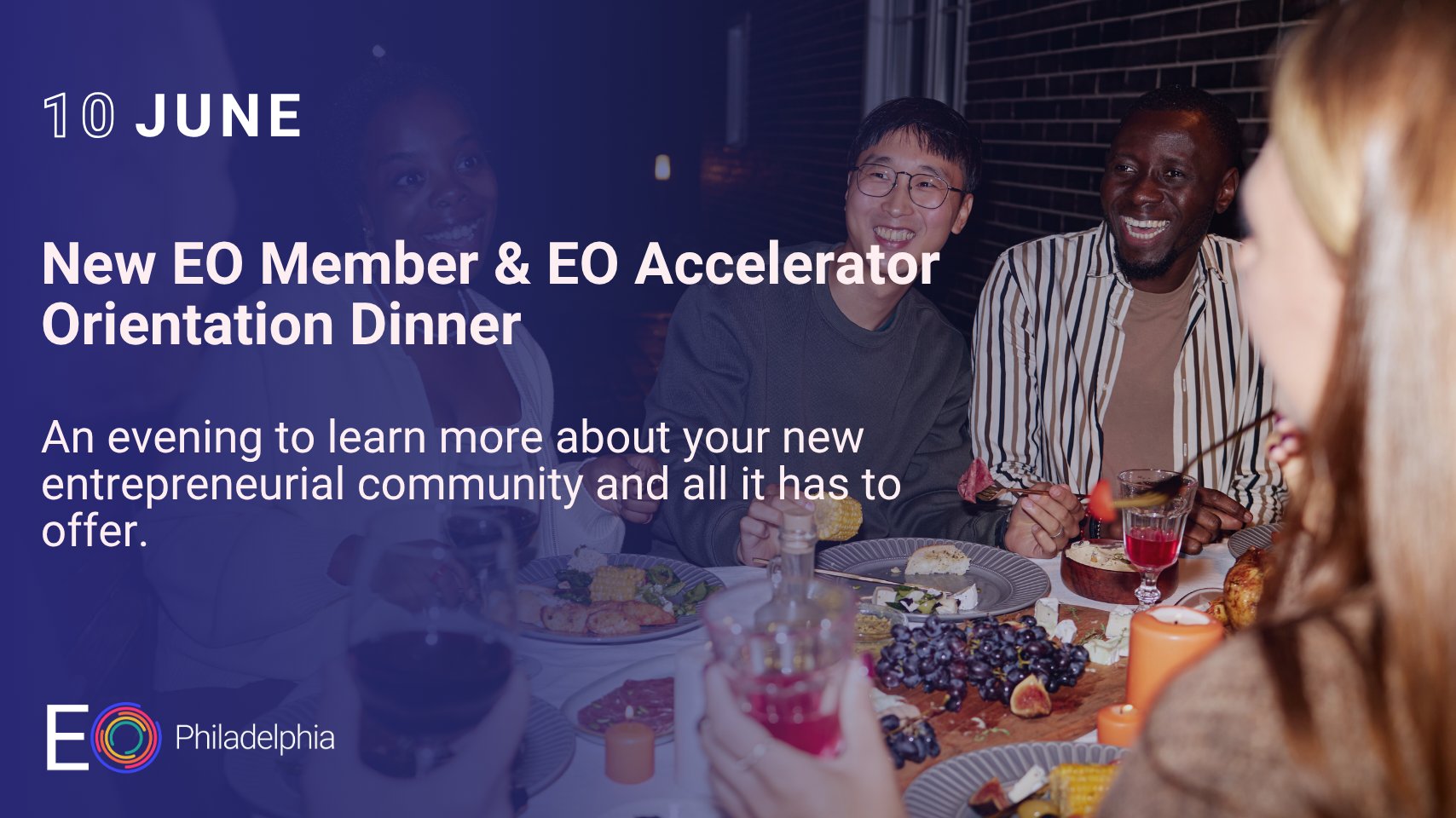 10 JUNE

New EO Member & EO Accelerator Orientation Dinner

An evening to learn more about your new entrepreneurial community and all it has to offer.

EO Philadelphia